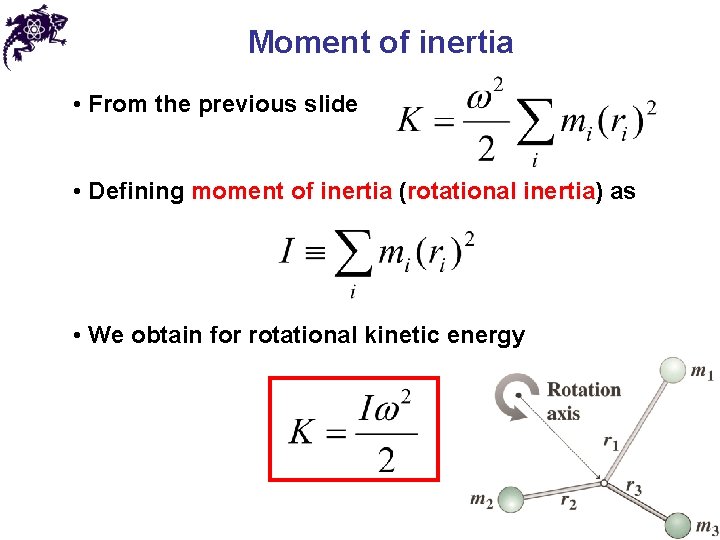 Moment of inertia

• From the previous slide $K = \frac{\omega^2}{2} \sum_i m_i (r_i)^2$

• Defining moment of inertia (rotational inertia) as

$I \equiv \sum_i m_i (r_i)^2$

• We obtain for rotational kinetic energy

$K = \frac{I\omega^2}{2}$

Rotation axis

$m_1$

$r_1$

$r_3$

$m_2$

$r_2$

$m_3$